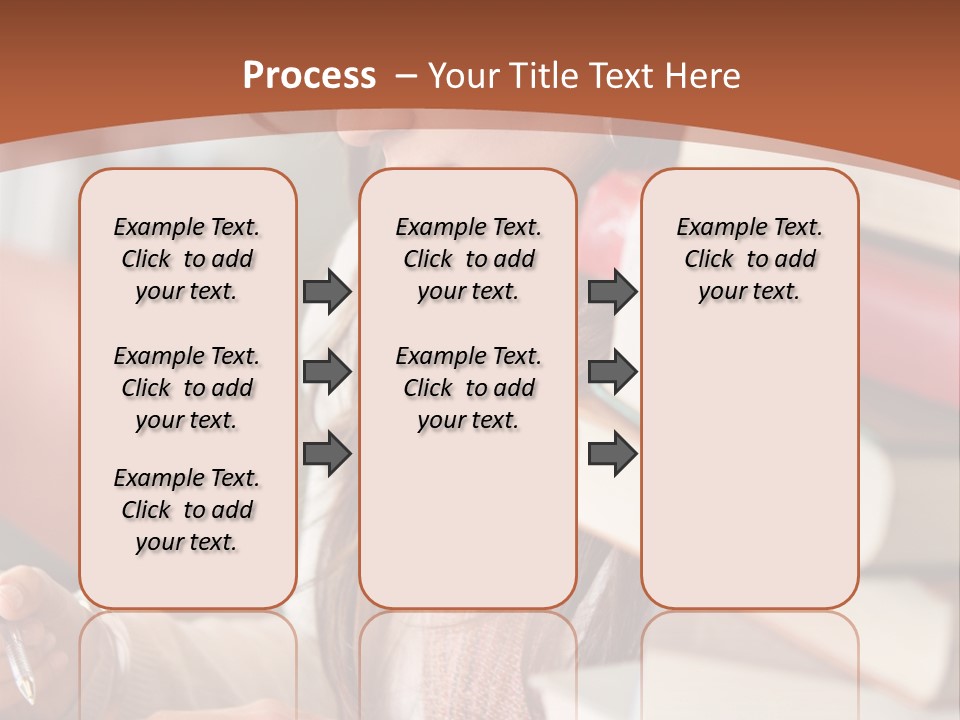 Process – Your Title Text Here

Example Text. Click to add your text.

Example Text. Click to add your text.

Example Text. Click to add your text.

Example Text. Click to add your text.

Example Text. Click to add your text.

Example Text. Click to add your text.